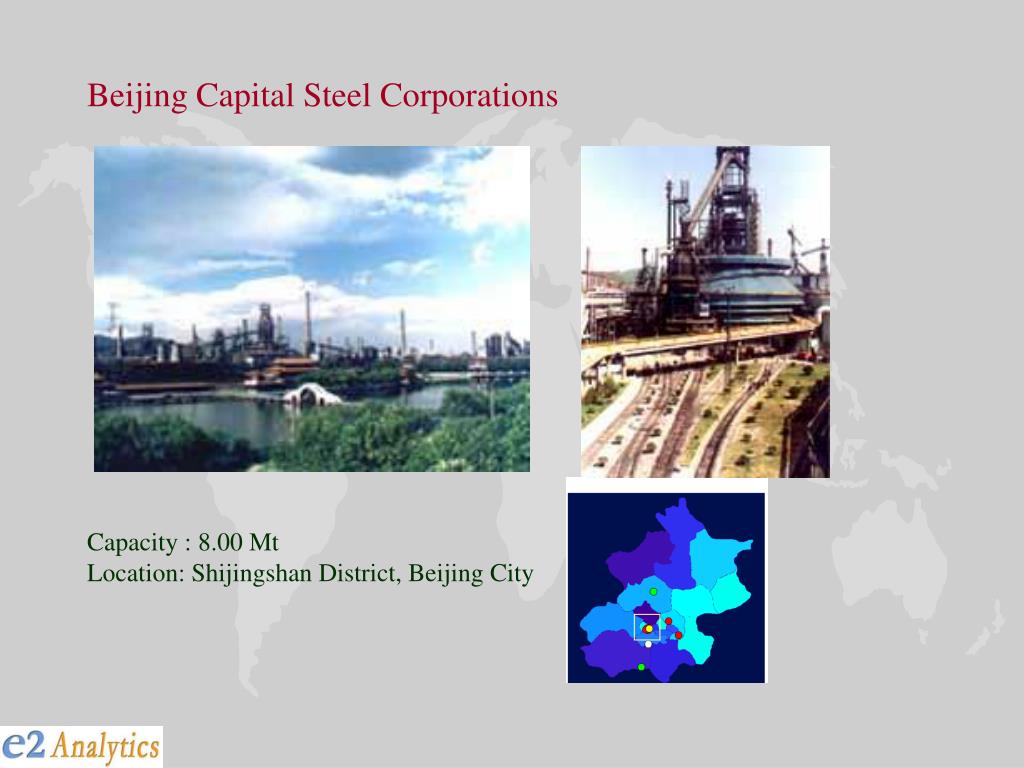 Beijing Capital Steel Corporations

Capacity : 8.00 Mt
Location: Shijingshan District, Beijing City

e2 Analytics